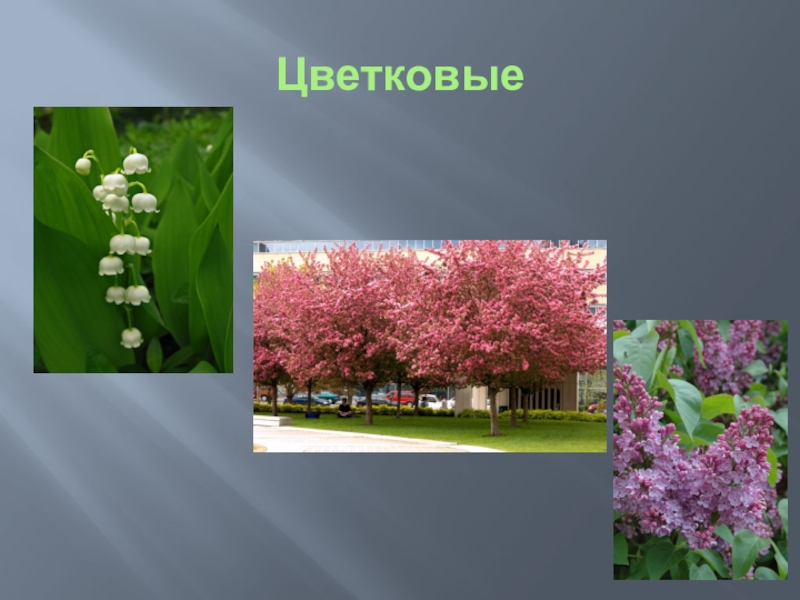 Цветковые